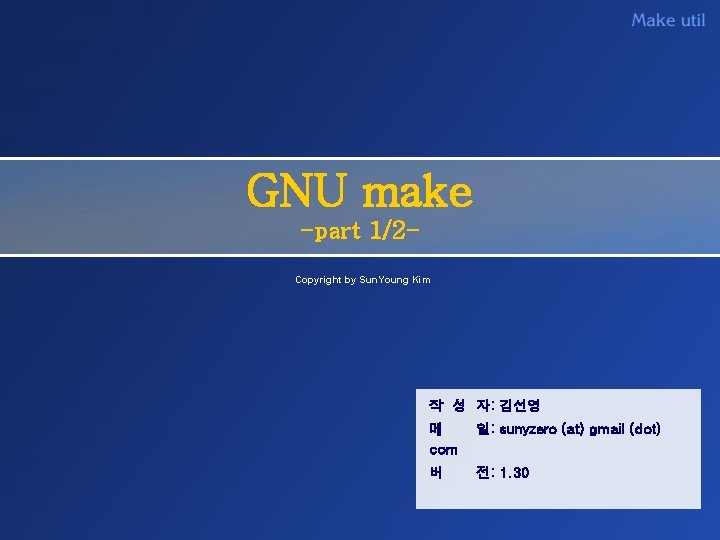 Make util

GNU make
-part 1/2-

Copyright by SunYoung Kim

작 성 자: 김선영
메 일: sunyzero (at) gmail (dot) com
버 전: 1.30